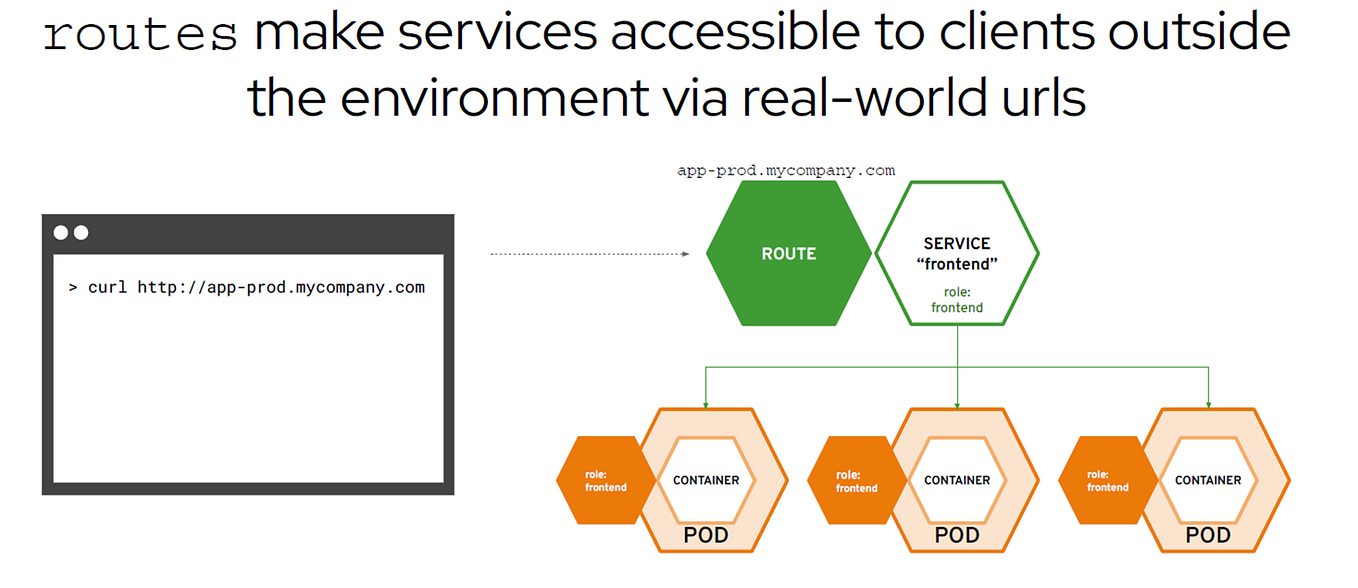 routes make services accessible to clients outside the environment via real-world urls

> curl http://app-prod.mycompany.com

app-prod.mycompany.com

ROUTE

SERVICE "frontend"

role: frontend

role: frontend

CONTAINER

POD

role: frontend

CONTAINER

POD

role: frontend

CONTAINER

POD